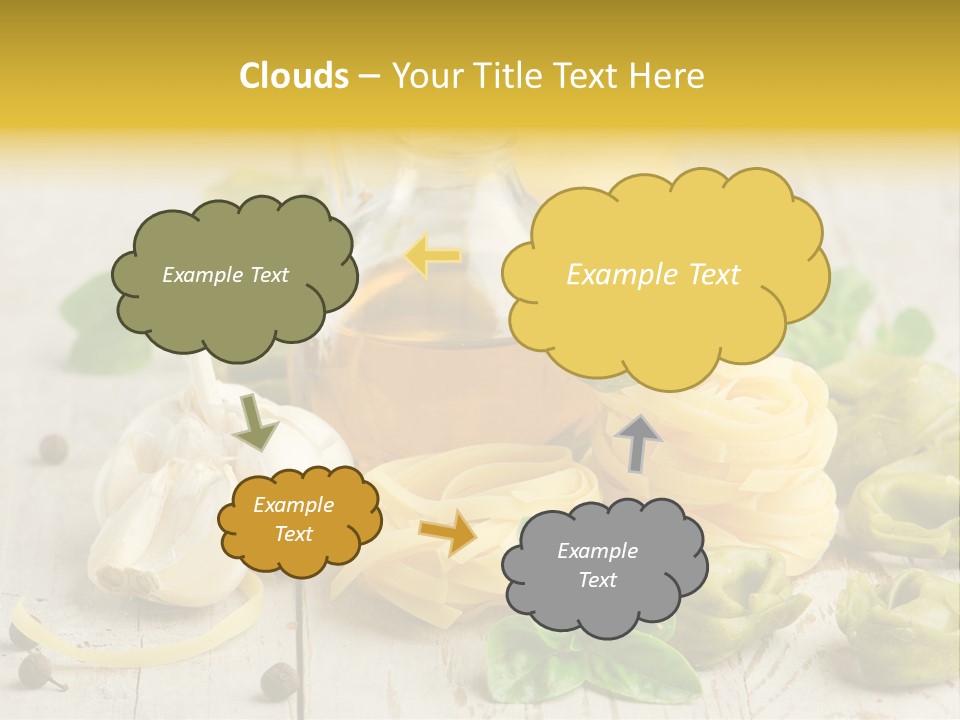 Clouds – Your Title Text Here

Example Text

Example Text

Example Text

Example Text